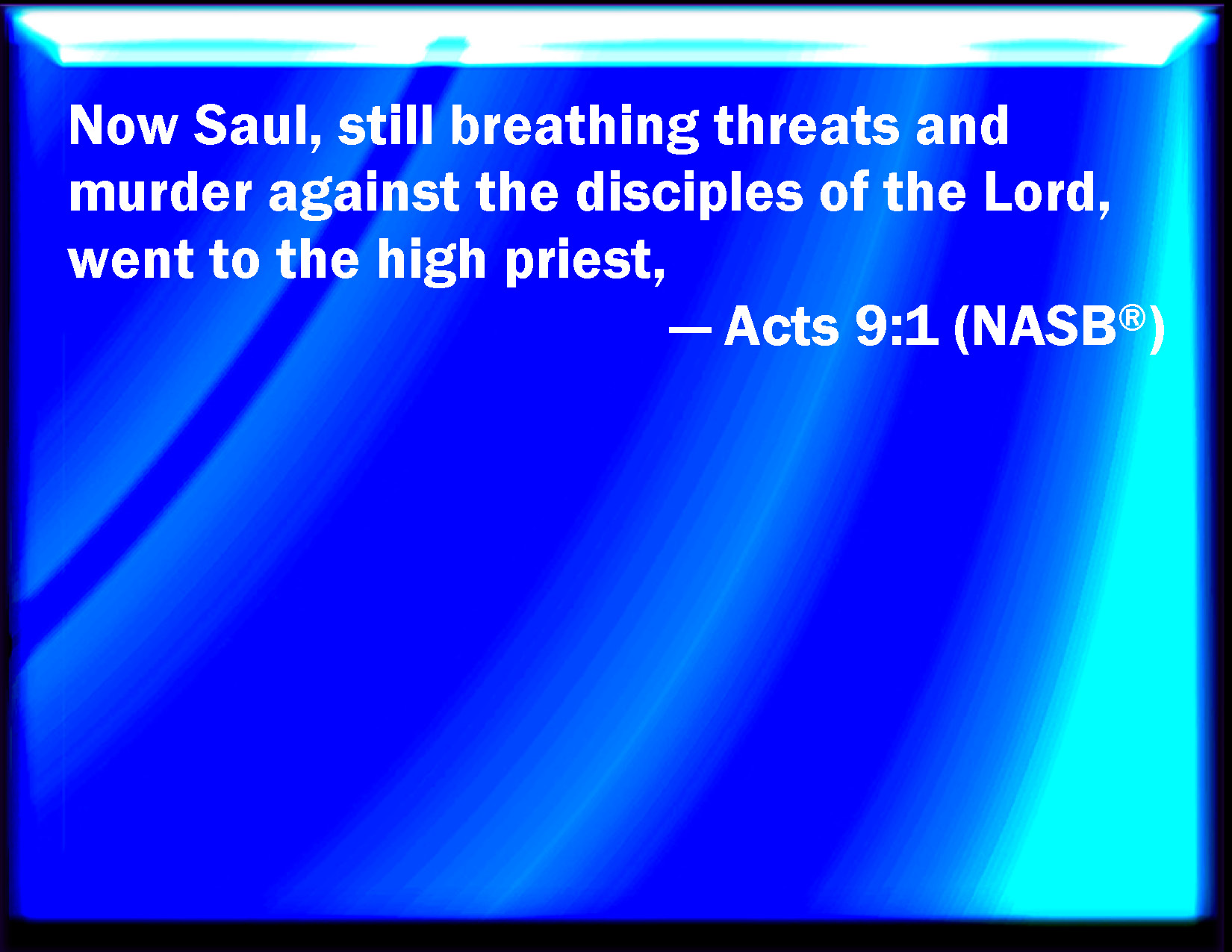 Now Saul, still breathing threats and murder against the disciples of the Lord, went to the high priest,

— Acts 9:1 (NASB®)